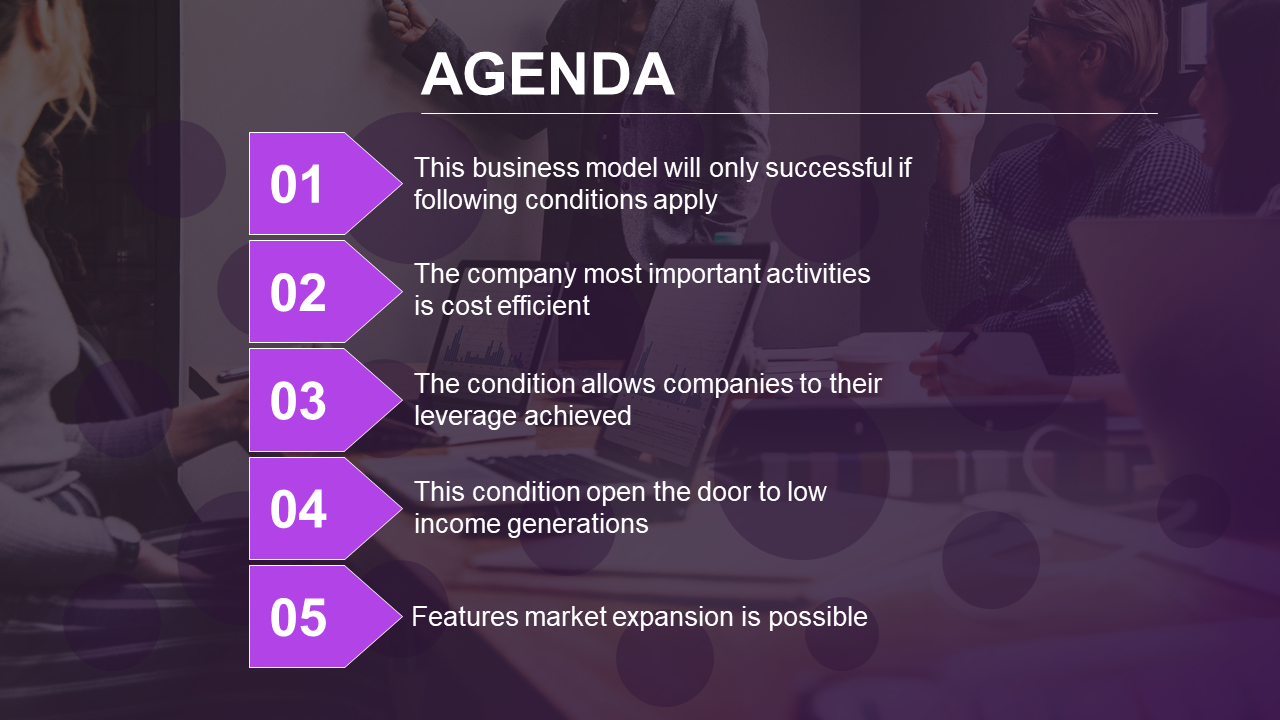 AGENDA

01
This business model will only successful if following conditions apply

02
The company most important activities is cost efficient

03
The condition allows companies to their leverage achieved

04
This condition open the door to low income generations

05
Features market expansion is possible